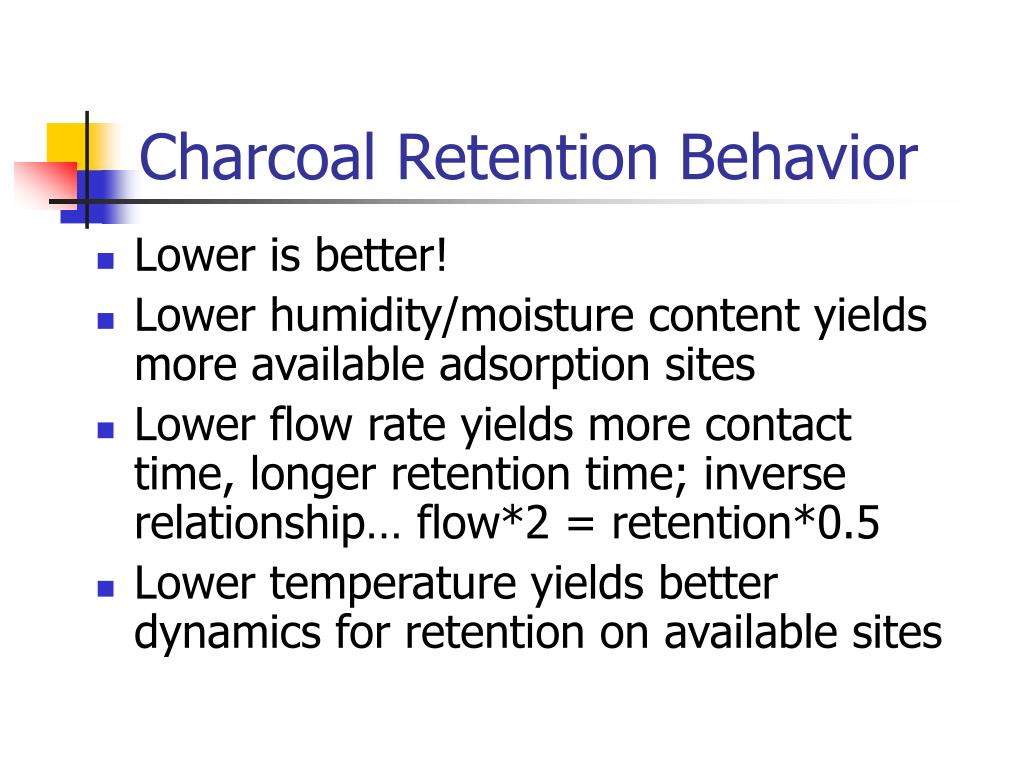 Charcoal Retention Behavior

- Lower is better!
- Lower humidity/moisture content yields more available adsorption sites
- Lower flow rate yields more contact time, longer retention time; inverse relationship… flow*2 = retention*0.5
- Lower temperature yields better dynamics for retention on available sites